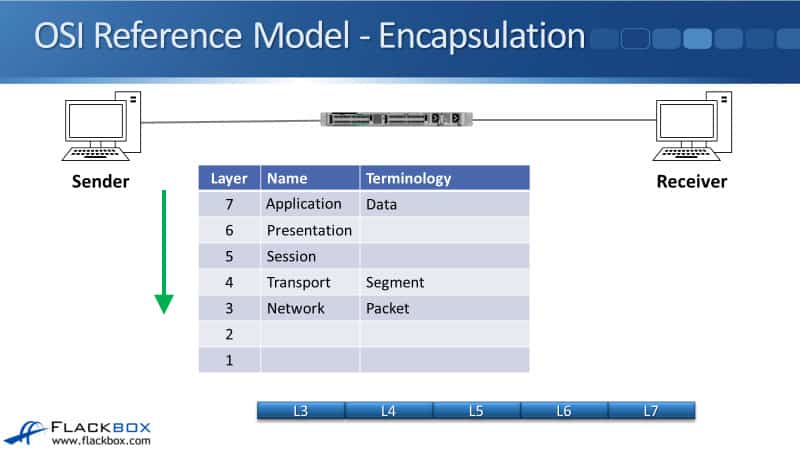 OSI Reference Model - Encapsulation

Sender

Receiver

| Layer | Name | Terminology |
|---|---|---|
| 7 | Application | Data |
| 6 | Presentation | |
| 5 | Session | |
| 4 | Transport | Segment |
| 3 | Network | Packet |
| 2 | | |
| 1 | | |

L3 L4 L5 L6 L7

FLACKBOX
www.flackbox.com